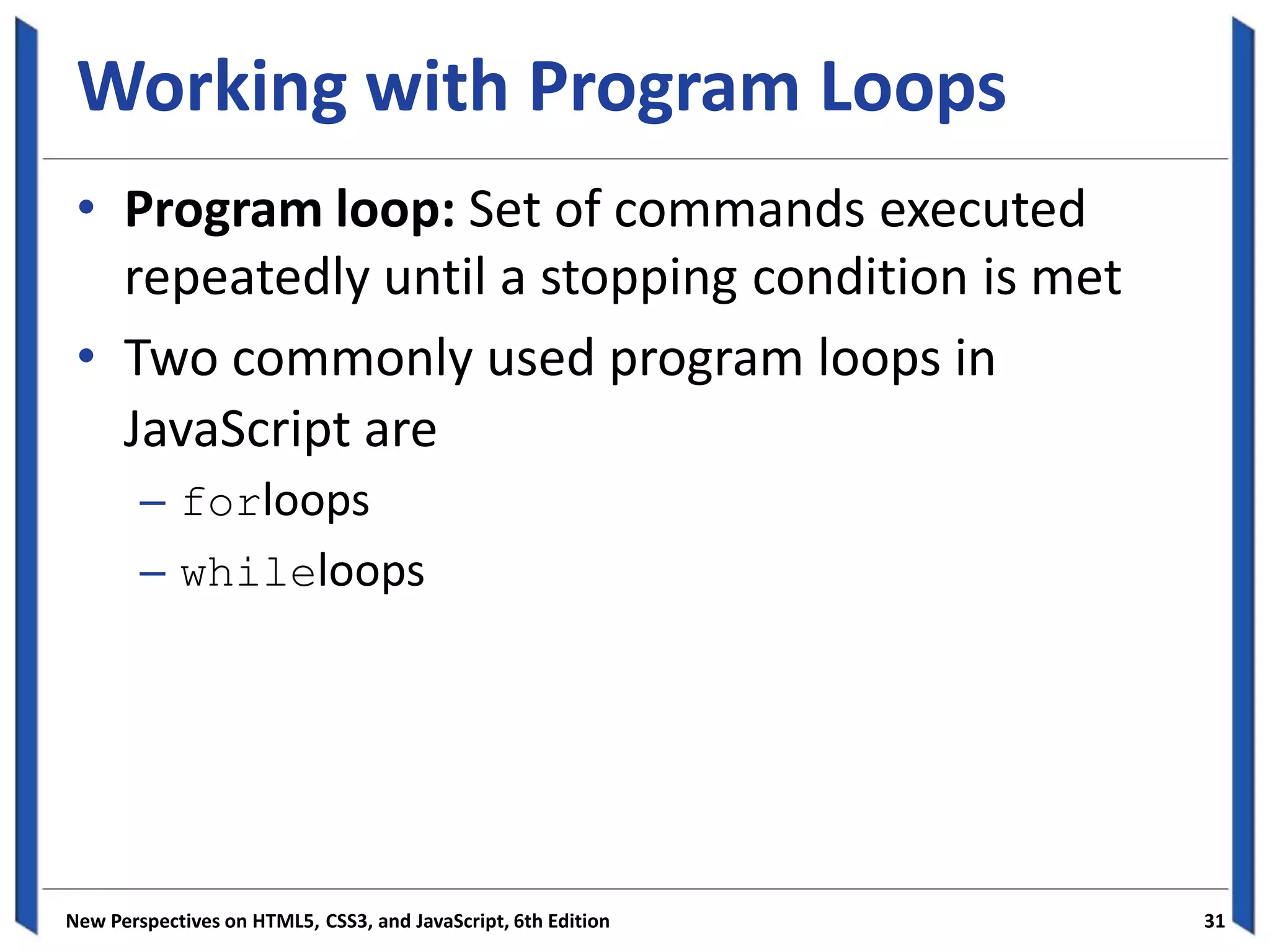 Working with Program Loops

• Program loop: Set of commands executed repeatedly until a stopping condition is met

• Two commonly used program loops in JavaScript are

– forloops

– whileloops

New Perspectives on HTML5, CSS3, and JavaScript, 6th Edition

31